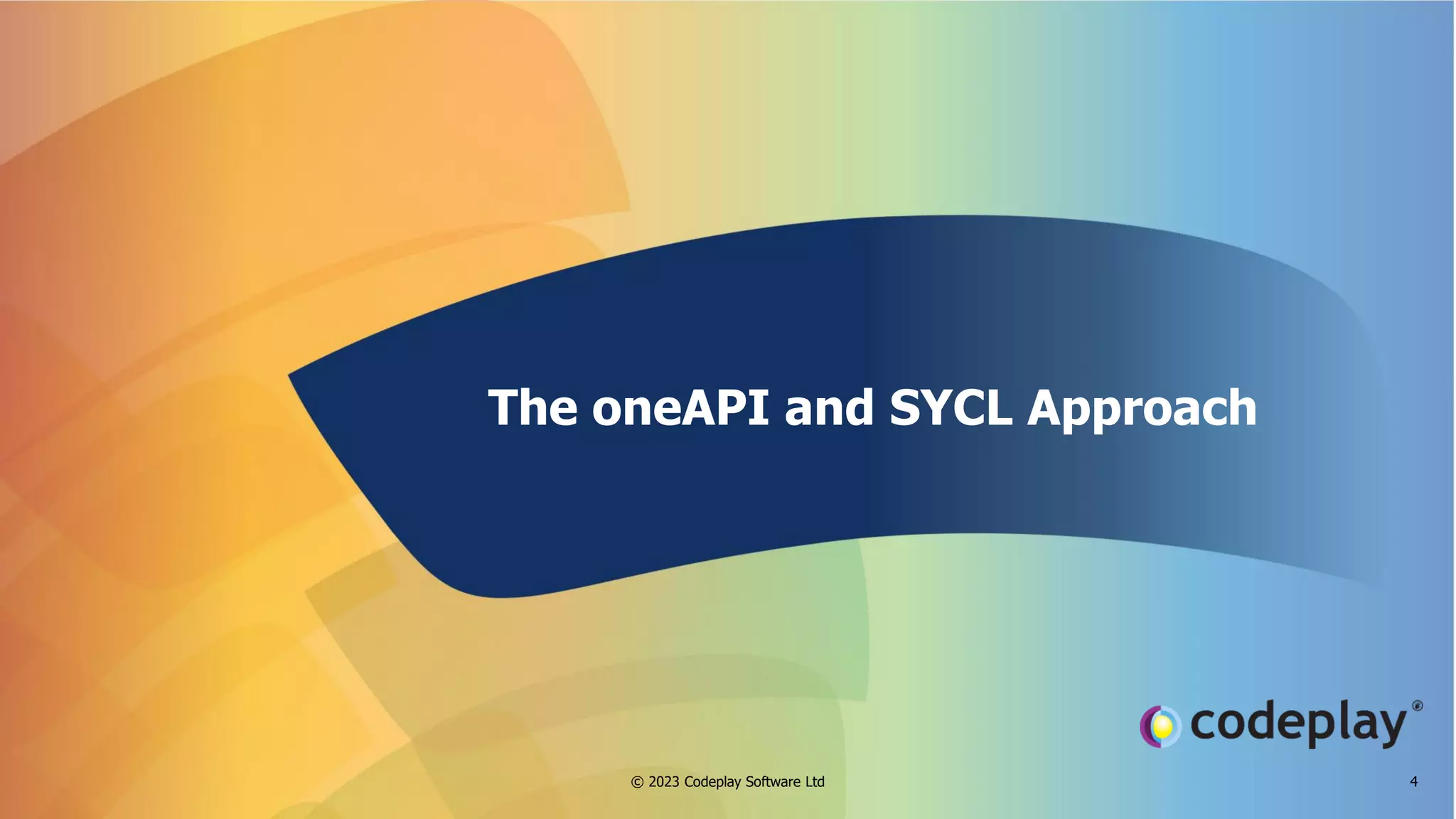 The oneAPI and SYCL Approach

codeplay®

© 2023 Codeplay Software Ltd

4